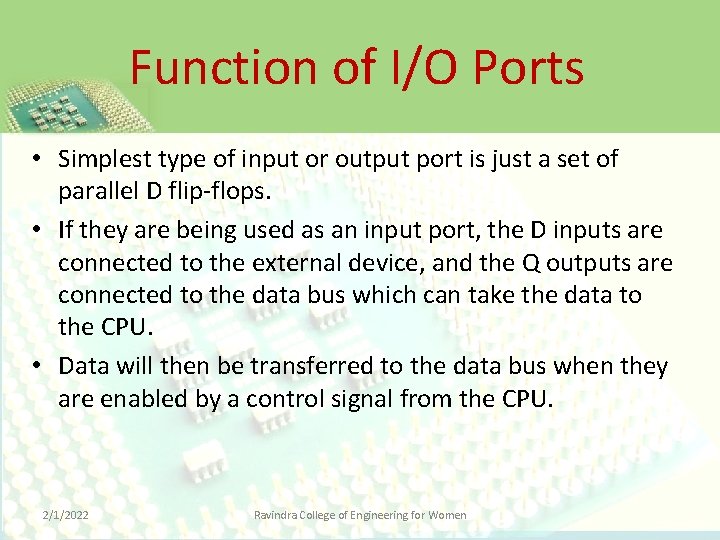 Function of I/O Ports

• Simplest type of input or output port is just a set of parallel D flip-flops.

• If they are being used as an input port, the D inputs are connected to the external device, and the Q outputs are connected to the data bus which can take the data to the CPU.

• Data will then be transferred to the data bus when they are enabled by a control signal from the CPU.

2/1/2022

Ravindra College of Engineering for Women